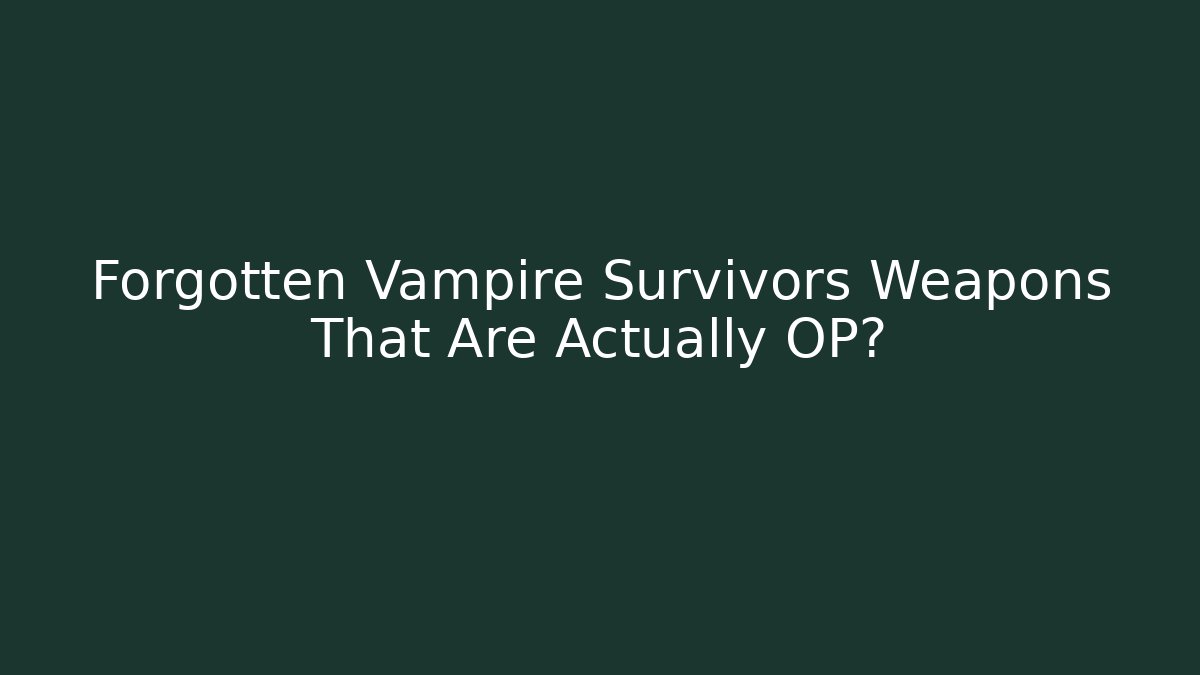 Forgotten Vampire Survivors Weapons That Are Actually OP?